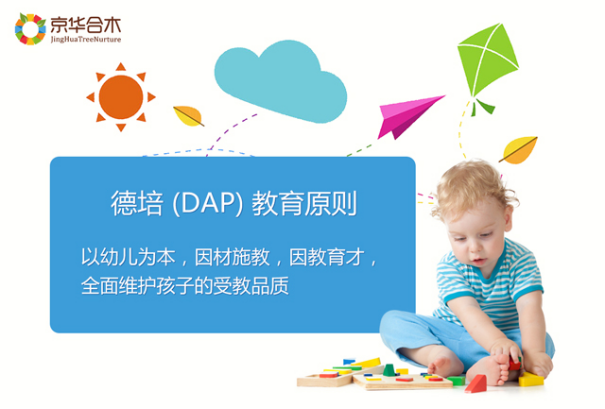 京华合木
JingHuaTreeNurture

德培 (DAP) 教育原则

以幼儿为本，因材施教，因教育才，全面维护孩子的受教品质